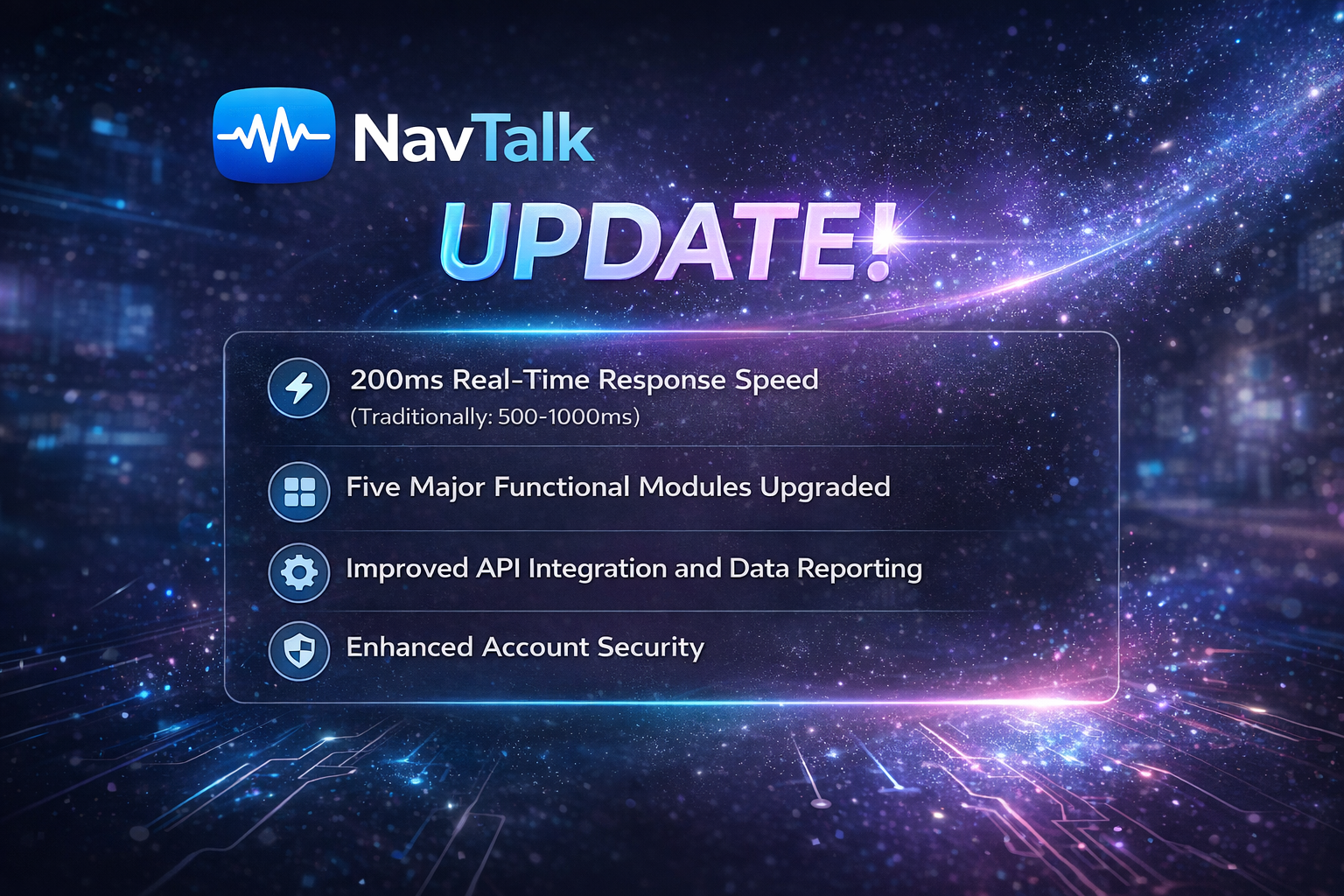 NavTalk

UPDATE!

200ms Real-Time Response Speed
(Traditionally: 500-1000ms)

Five Major Functional Modules Upgraded

Improved API Integration and Data Reporting

Enhanced Account Security